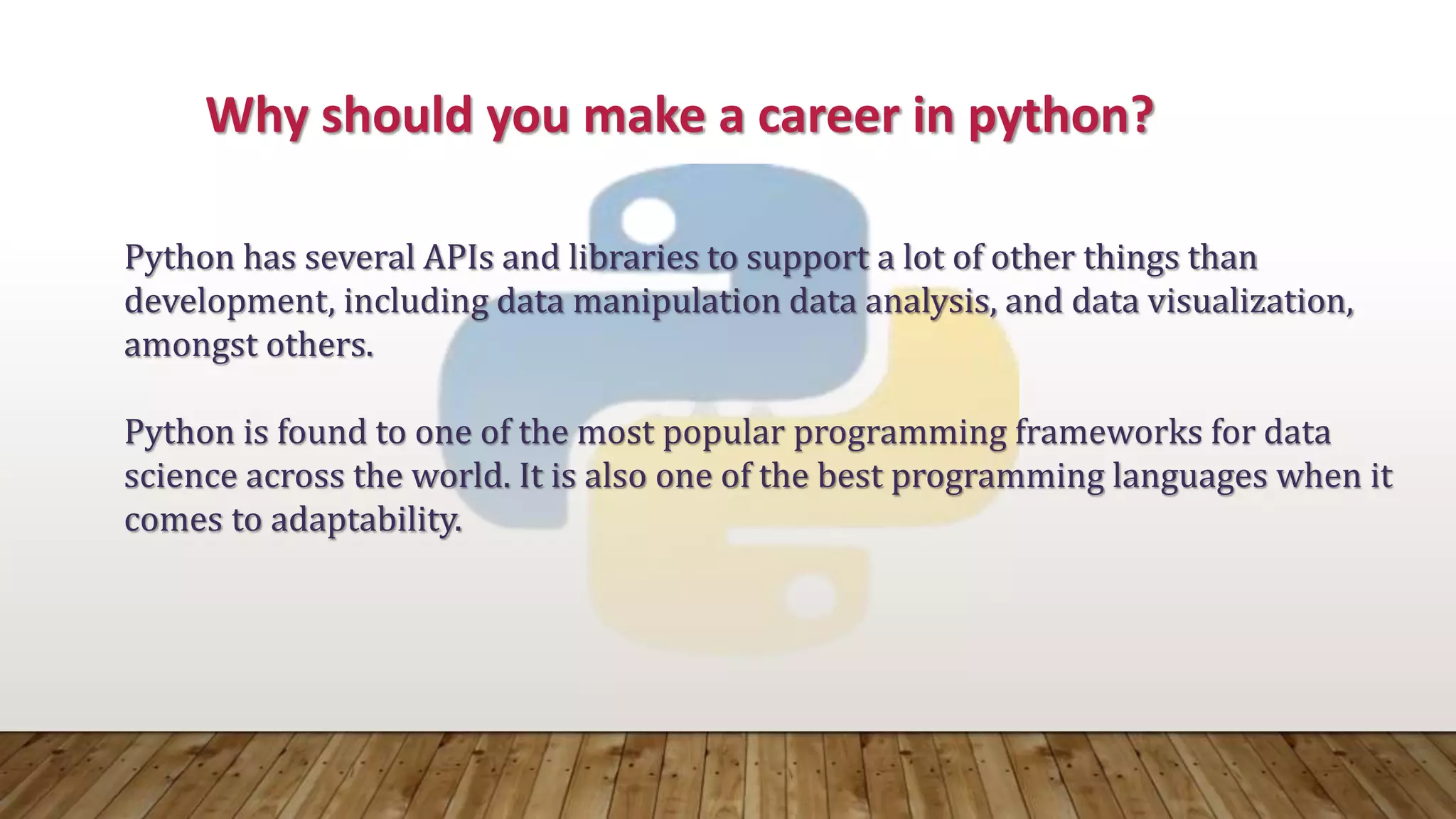 Why should you make a career in python?

Python has several APIs and libraries to support a lot of other things than development, including data manipulation data analysis, and data visualization, amongst others.

Python is found to one of the most popular programming frameworks for data science across the world. It is also one of the best programming languages when it comes to adaptability.